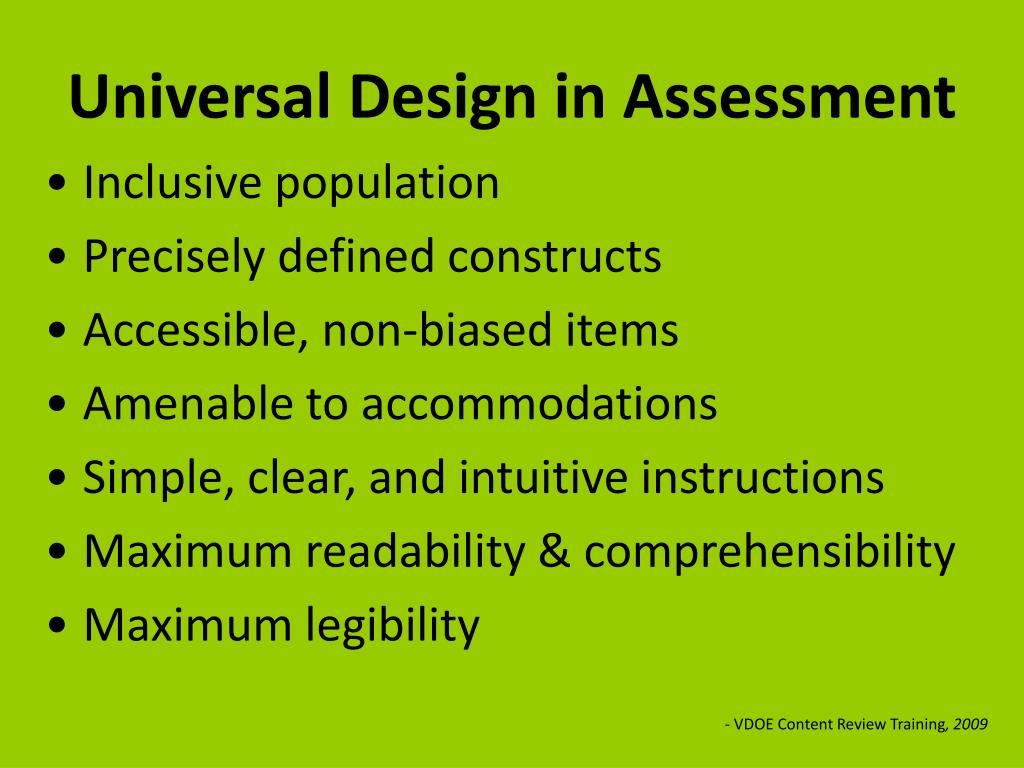 Universal Design in Assessment

• Inclusive population
• Precisely defined constructs
• Accessible, non-biased items
• Amenable to accommodations
• Simple, clear, and intuitive instructions
• Maximum readability & comprehensibility
• Maximum legibility

- VDOE Content Review Training, 2009